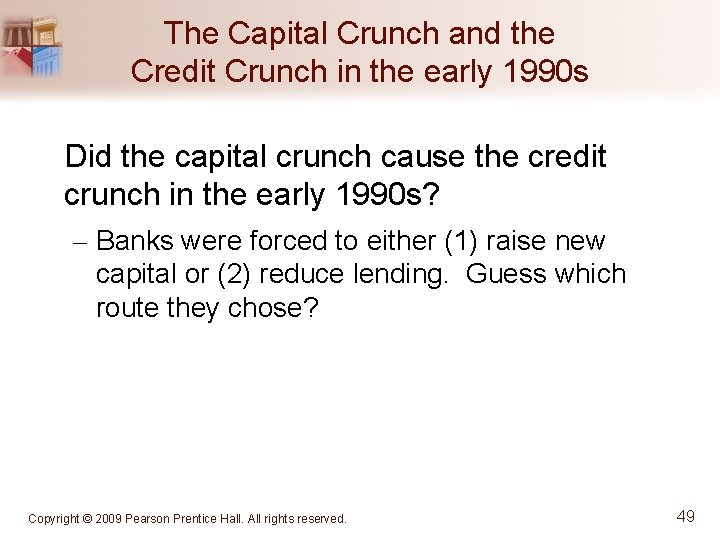 The Capital Crunch and the Credit Crunch in the early 1990s

Did the capital crunch cause the credit crunch in the early 1990s?

– Banks were forced to either (1) raise new capital or (2) reduce lending. Guess which route they chose?

Copyright © 2009 Pearson Prentice Hall. All rights reserved.

49